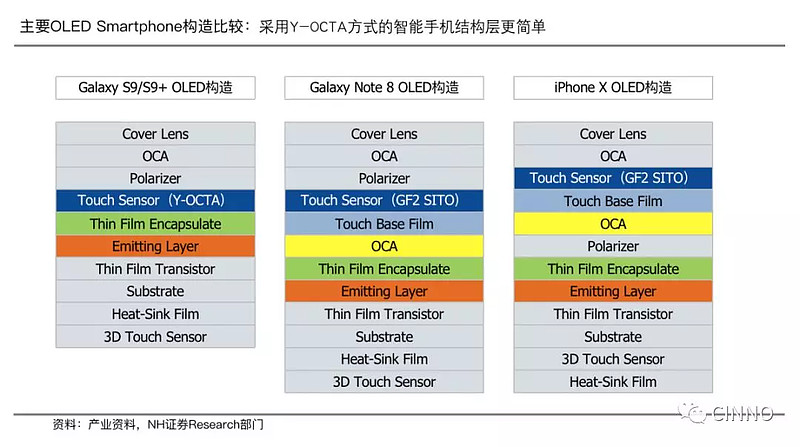 主要OLED Smartphone构造比较：采用Y-OCTA方式的智能手机结构层更简单

Galaxy S9/S9+ OLED构造

Cover Lens
OCA
Polarizer
Touch Sensor（Y-OCTA）
Thin Film Encapsulate
Emitting Layer
Thin Film Transistor
Substrate
Heat-Sink Film
3D Touch Sensor

Galaxy Note 8 OLED构造

Cover Lens
OCA
Polarizer
Touch Sensor（GF2 SITO）
Touch Base Film
OCA
Thin Film Encapsulate
Emitting Layer
Thin Film Transistor
Substrate
Heat-Sink Film
3D Touch Sensor

iPhone X OLED构造

Cover Lens
OCA
Touch Sensor（GF2 SITO）
Touch Base Film
OCA
Polarizer
Thin Film Encapsulate
Emitting Layer
Thin Film Transistor
Substrate
3D Touch Sensor
Heat-Sink Film

资料：产业资料，NH证券Research部门

CINNO